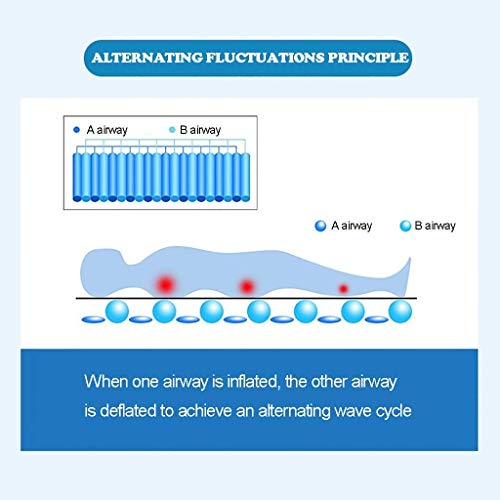 ALTERNATING FLUCTUATIONS PRINCIPLE

A airway B airway

A airway B airway

When one airway is inflated, the other airway is deflated to achieve an alternating wave cycle